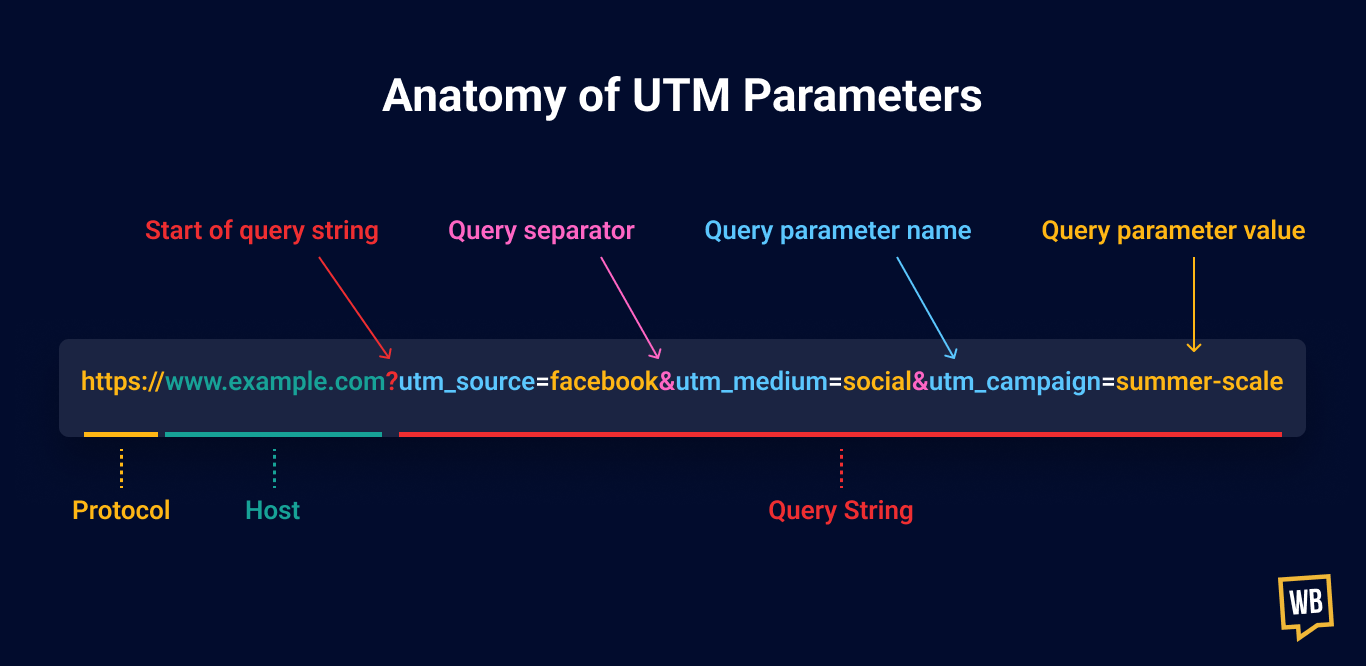 Anatomy of UTM Parameters

Start of query string
Query separator
Query parameter name
Query parameter value

https://www.example.com?utm_source=facebook&utm_medium=social&utm_campaign=summer-scale

Protocol
Host
Query String

WB